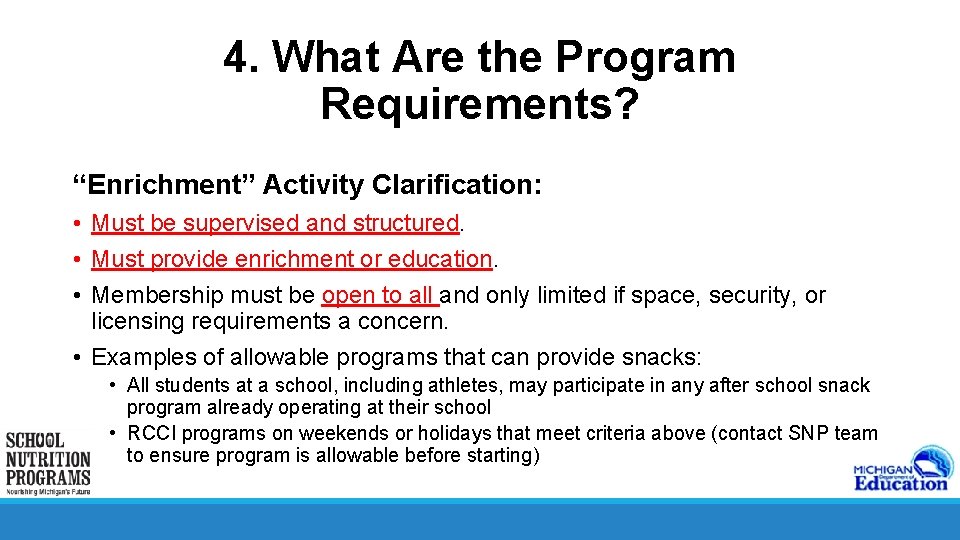 4. What Are the Program Requirements?

“Enrichment” Activity Clarification:

• Must be supervised and structured.
• Must provide enrichment or education.
• Membership must be open to all and only limited if space, security, or licensing requirements a concern.
• Examples of allowable programs that can provide snacks:
  • All students at a school, including athletes, may participate in any after school snack program already operating at their school
  • RCCI programs on weekends or holidays that meet criteria above (contact SNP team to ensure program is allowable before starting)

SCHOOL NUTRITION PROGRAMS
Nourishing Michigan's Future

MICHIGAN Department of Education